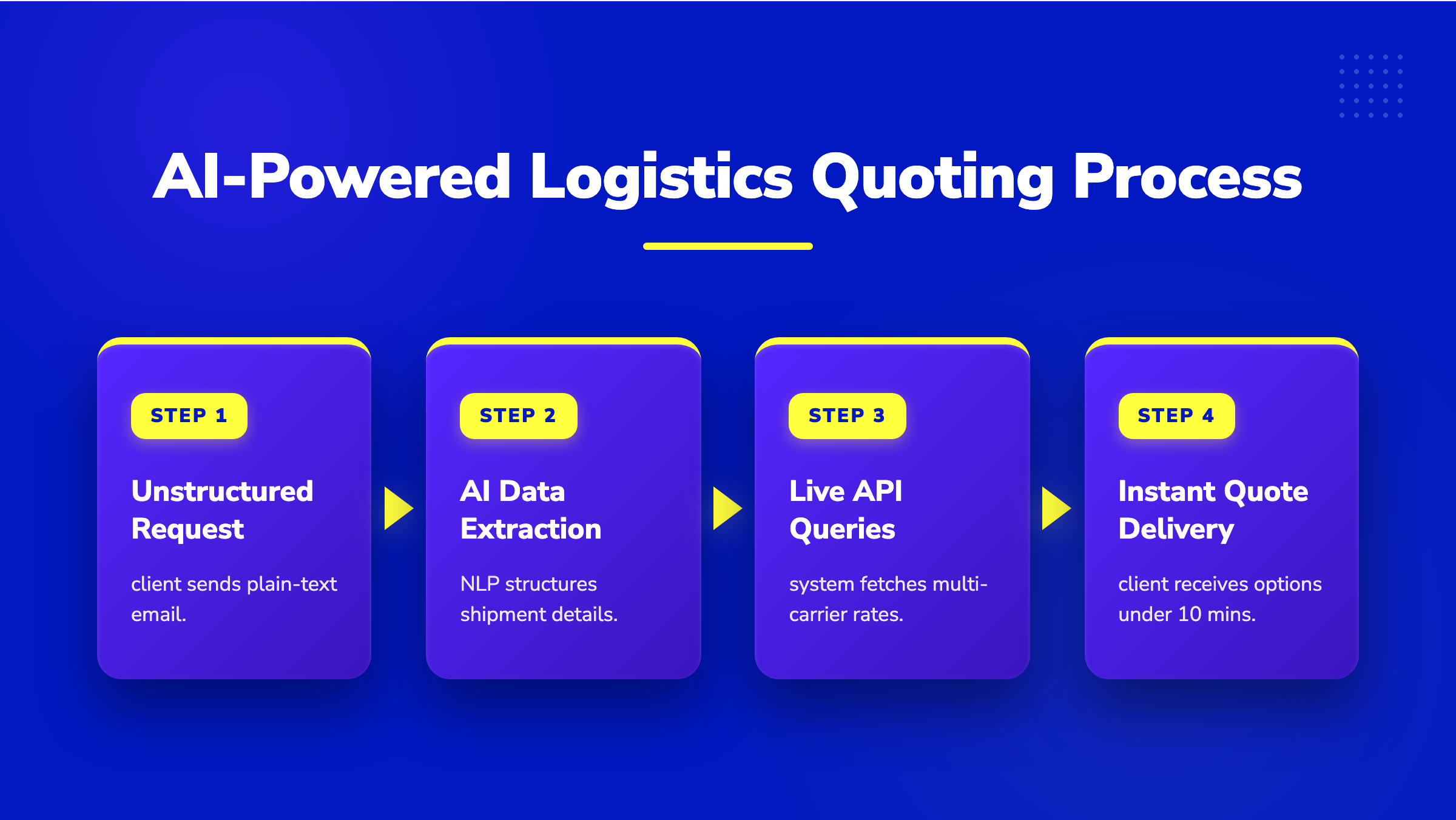 AI-Powered Logistics Quoting Process

STEP 1

Unstructured Request

client sends plain-text email.

STEP 2

AI Data Extraction

NLP structures shipment details.

STEP 3

Live API Queries

system fetches multi-carrier rates.

STEP 4

Instant Quote Delivery

client receives options under 10 mins.